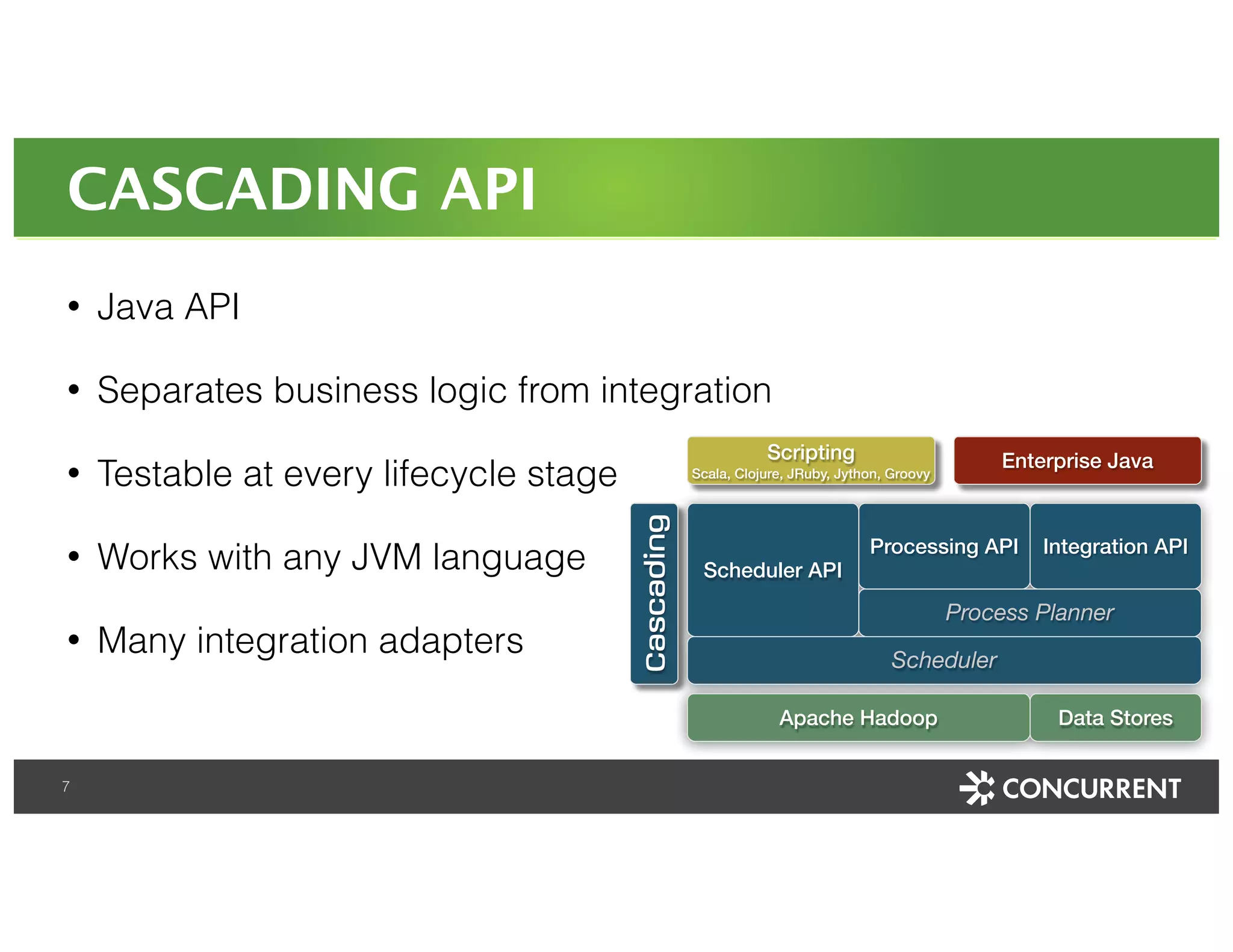 CASCADING API

• Java API

• Separates business logic from integration

• Testable at every lifecycle stage

• Works with any JVM language

• Many integration adapters

Scripting
Scala, Clojure, JRuby, Jython, Groovy

Enterprise Java

Cascading

Scheduler API

Processing API

Integration API

Process Planner

Scheduler

Apache Hadoop

Data Stores

7

CONCURRENT